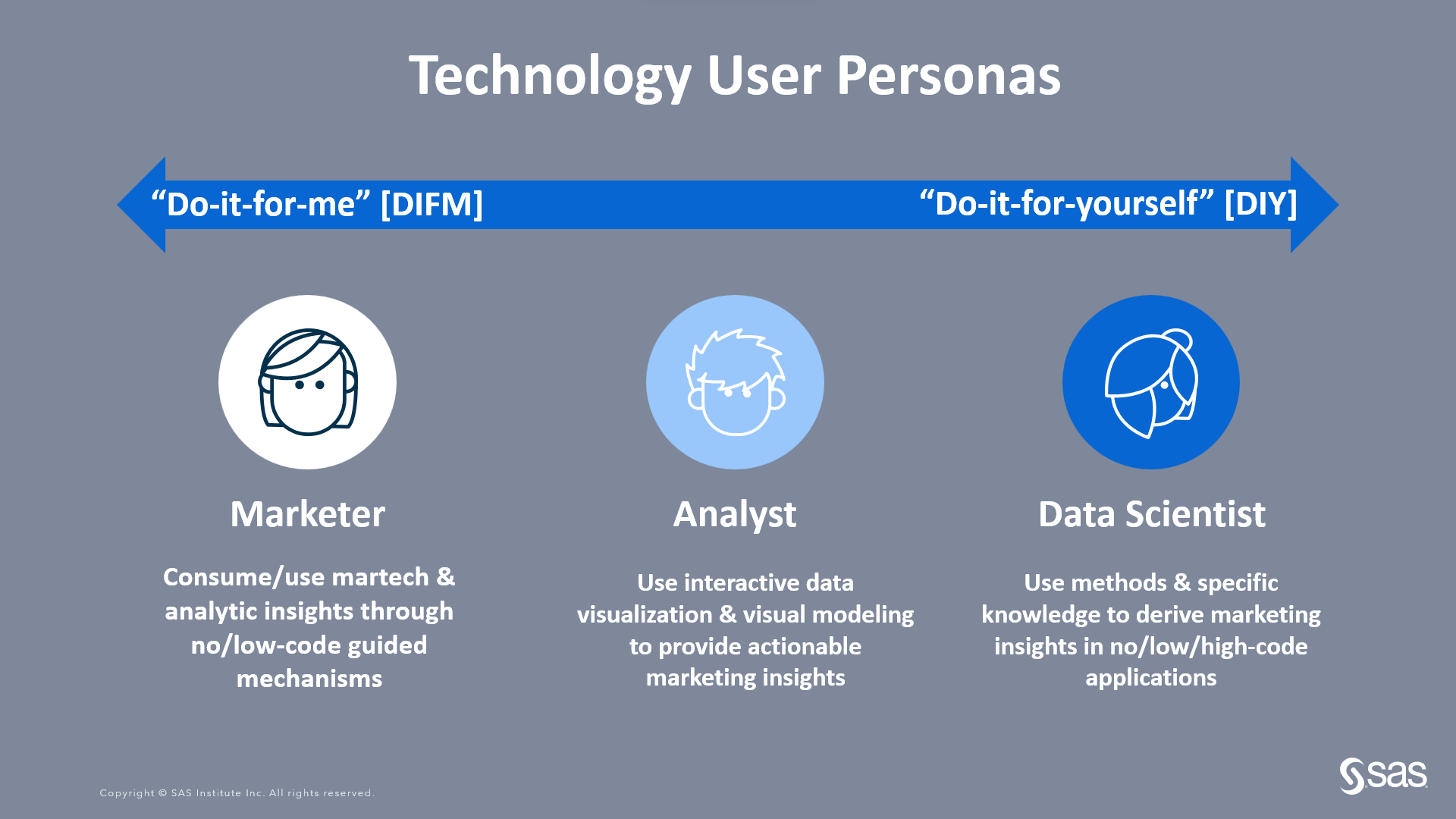 Technology User Personas

“Do-it-for-me” [DIFM]

“Do-it-for-yourself” [DIY]

Marketer

Consume/use martech & analytic insights through no/low-code guided mechanisms

Analyst

Use interactive data visualization & visual modeling to provide actionable marketing insights

Data Scientist

Use methods & specific knowledge to derive marketing insights in no/low/high-code applications

Copyright © SAS Institute Inc. All rights reserved.

sas